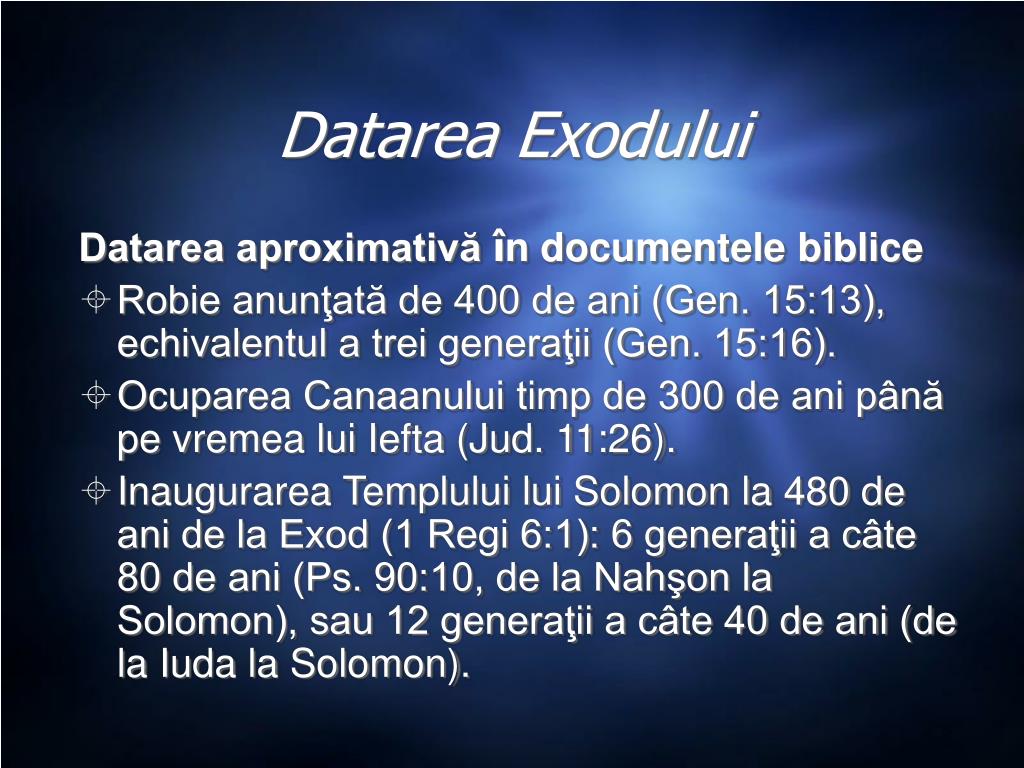 Datarea Exodului

Datarea aproximativă în documentele biblice

Robie anunţată de 400 de ani (Gen. 15:13), echivalentul a trei generaţii (Gen. 15:16).

Ocuparea Canaanului timp de 300 de ani până pe vremea lui Iefta (Jud. 11:26).

Inaugurarea Templului lui Solomon la 480 de ani de la Exod (1 Regi 6:1): 6 generaţii a câte 80 de ani (Ps. 90:10, de la Nahşon la Solomon), sau 12 generaţii a câte 40 de ani (de la Iuda la Solomon).